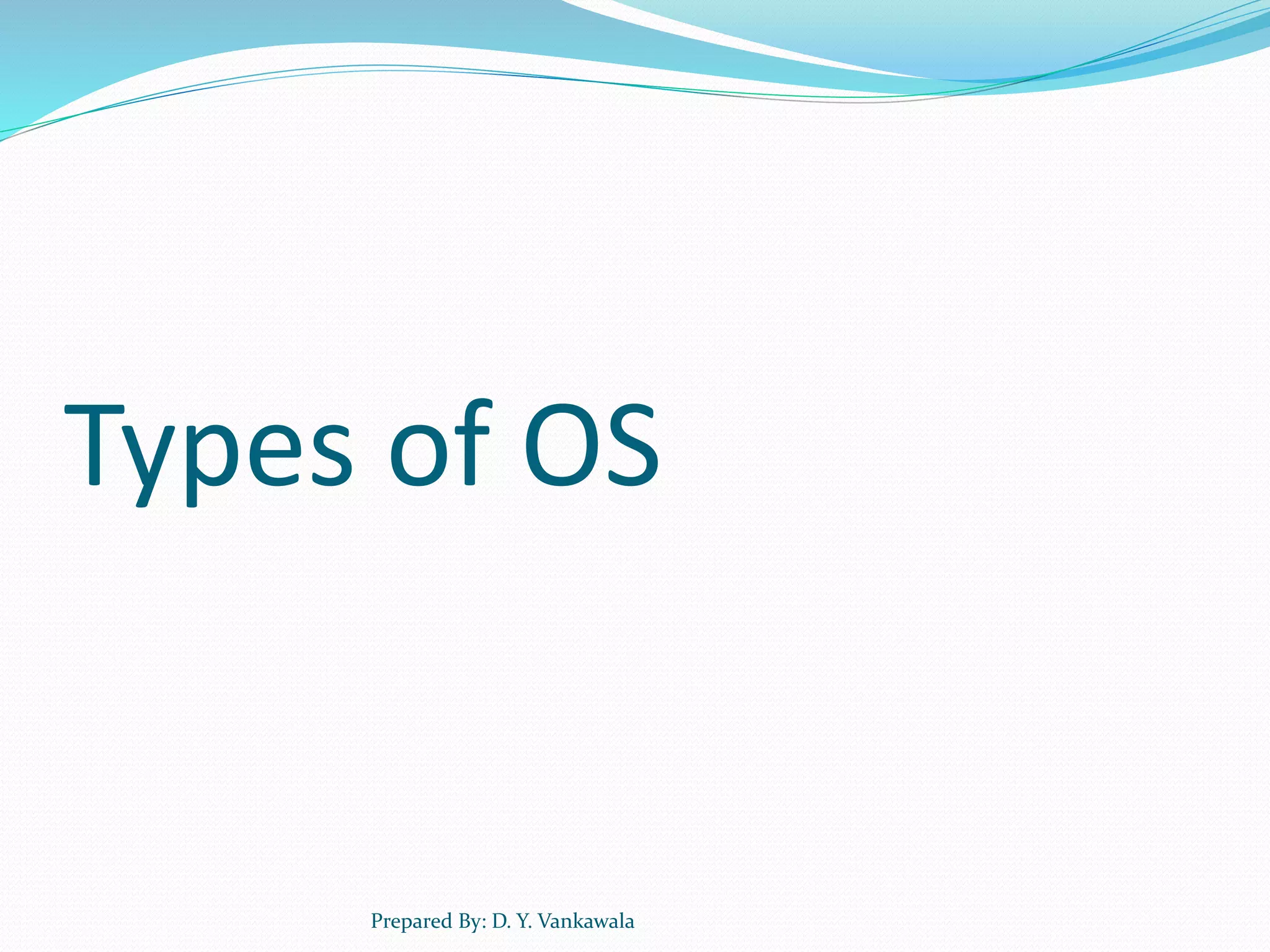 Types of OS

Prepared By: D. Y. Vankawala